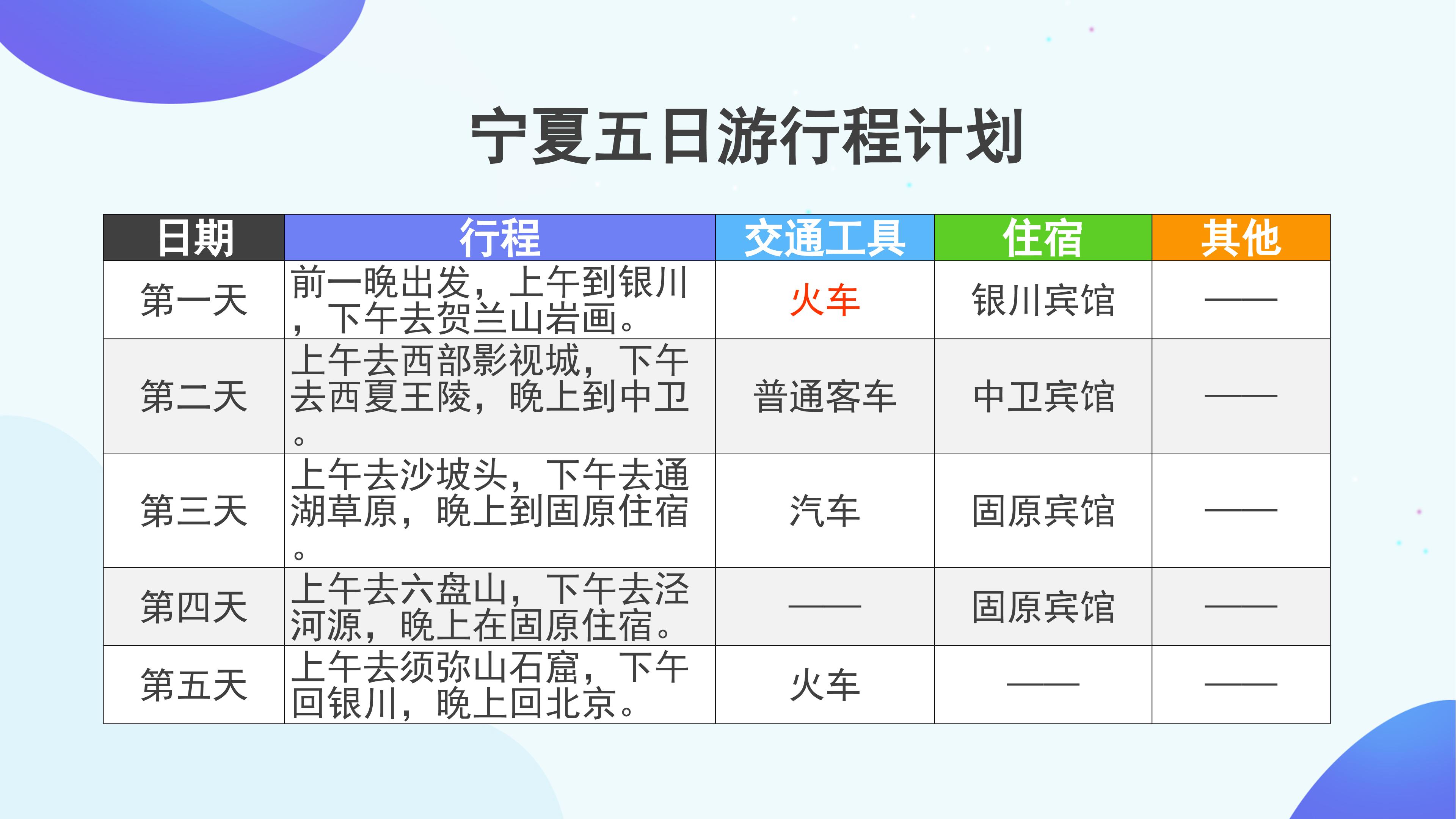 宁夏五日游行程计划

| 日期 | 行程 | 交通工具 | 住宿 | 其他 |
|---|---|---|---|---|
| 第一天 | 前一晚出发，上午到银川，下午去贺兰山岩画。 | 火车 | 银川宾馆 | —— |
| 第二天 | 上午去西部影视城，下午去西夏王陵，晚上到中卫。 | 普通客车 | 中卫宾馆 | —— |
| 第三天 | 上午去沙坡头，下午去通湖草原，晚上到固原住宿。 | 汽车 | 固原宾馆 | —— |
| 第四天 | 上午去六盘山，下午去泾河源，晚上在固原住宿。 | —— | 固原宾馆 | —— |
| 第五天 | 上午去须弥山石窟，下午回银川，晚上回北京。 | 火车 | —— | —— |